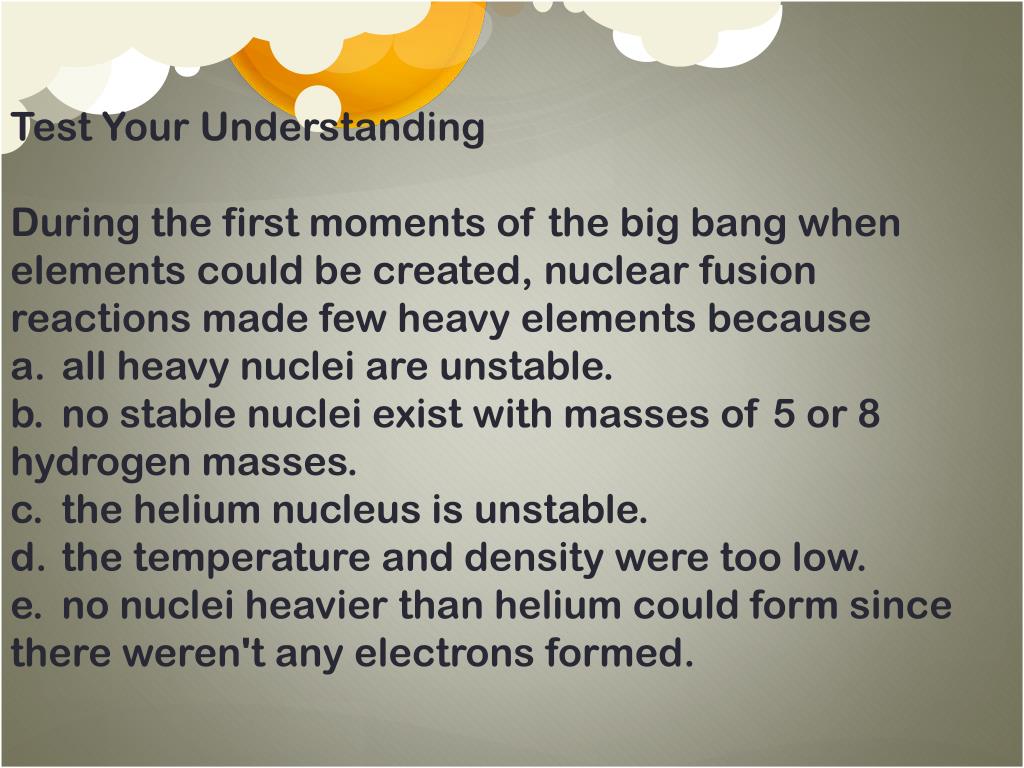 Test Your Understanding

During the first moments of the big bang when elements could be created, nuclear fusion reactions made few heavy elements because
a. all heavy nuclei are unstable.
b. no stable nuclei exist with masses of 5 or 8 hydrogen masses.
c. the helium nucleus is unstable.
d. the temperature and density were too low.
e. no nuclei heavier than helium could form since there weren't any electrons formed.